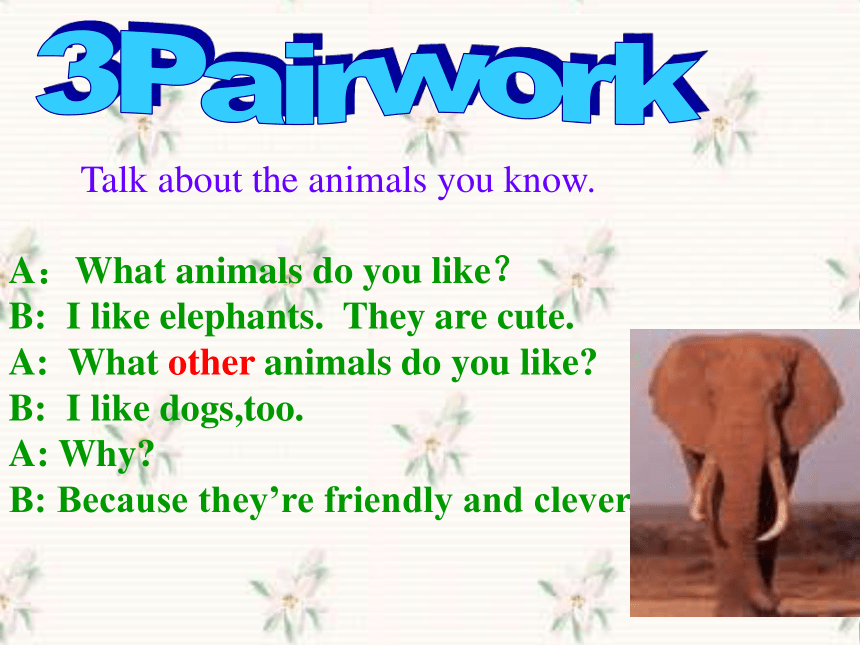 3Pairwork

Talk about the animals you know.

A： What animals do you like?
B: I like elephants. They are cute.
A: What other animals do you like?
B: I like dogs,too.
A: Why?
B: Because they’re friendly and clever